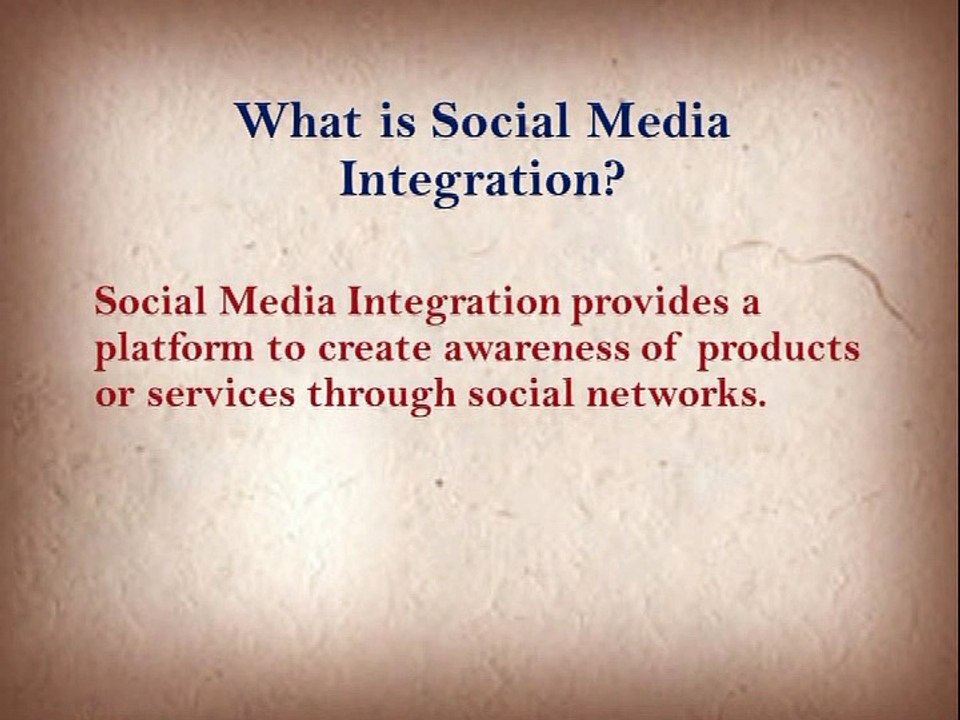 What is Social Media Integration?

Social Media Integration provides a platform to create awareness of products or services through social networks.